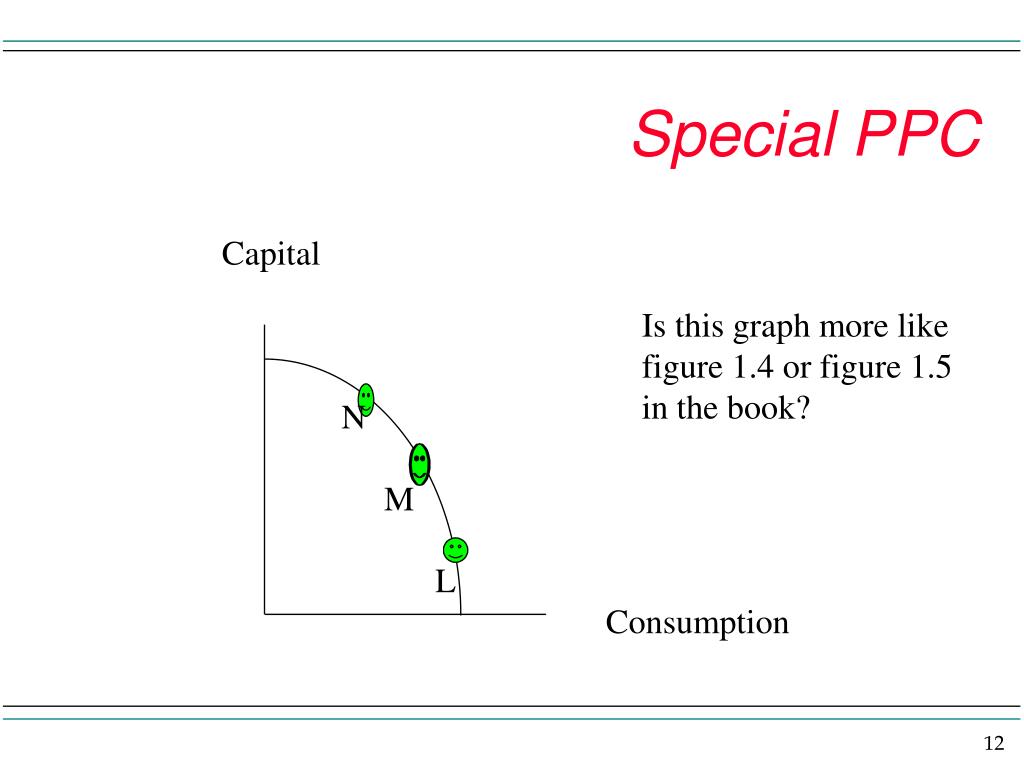 Special PPC

Capital

Is this graph more like figure 1.4 or figure 1.5 in the book?

N

M

L

Consumption

12